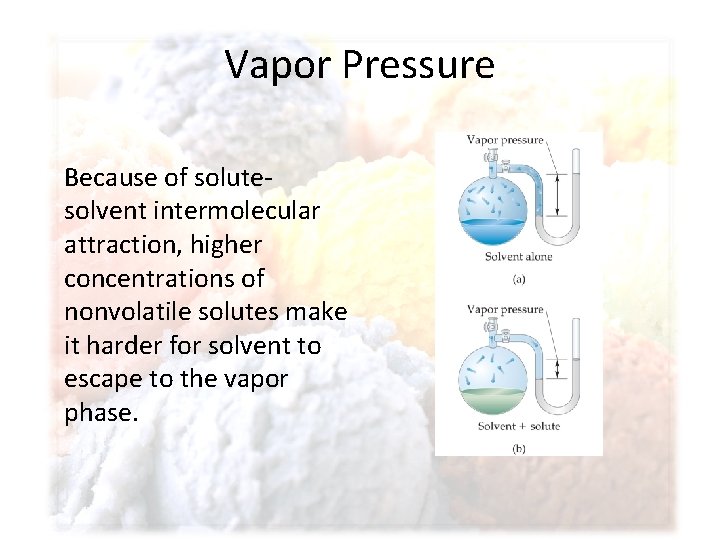 Vapor Pressure

Because of solute-solvent intermolecular attraction, higher concentrations of nonvolatile solutes make it harder for solvent to escape to the vapor phase.

Vapor pressure

Solvent alone

(a)

Vapor pressure

Solvent + solute

(b)